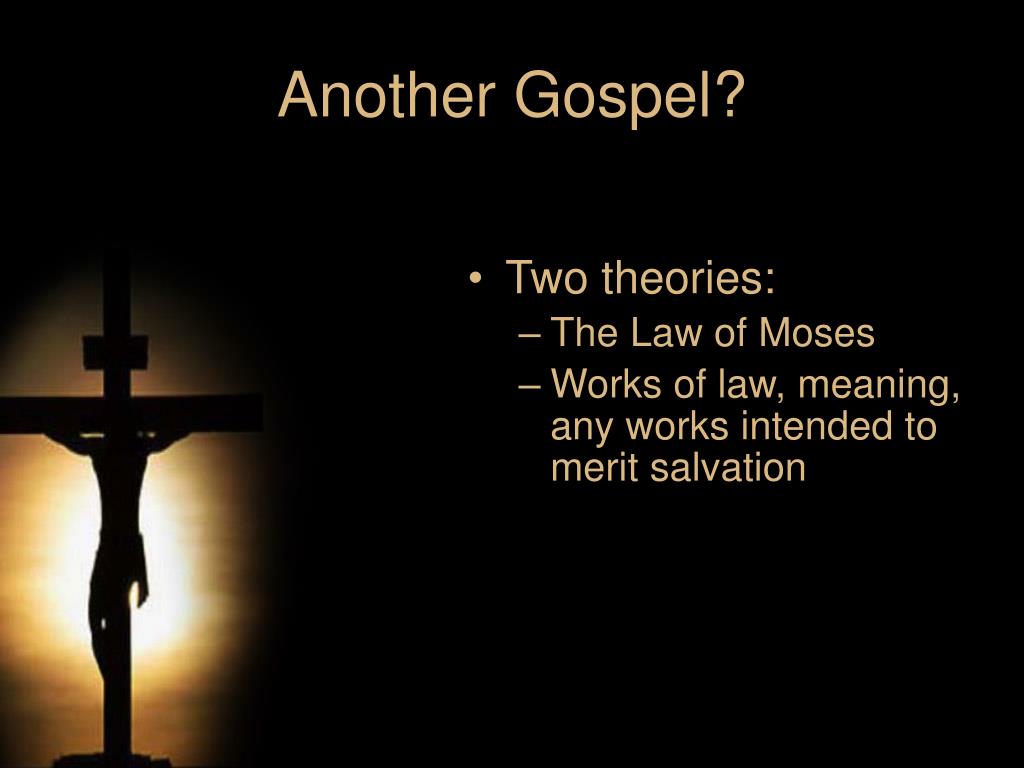 Another Gospel?

• Two theories:
– The Law of Moses
– Works of law, meaning, any works intended to merit salvation